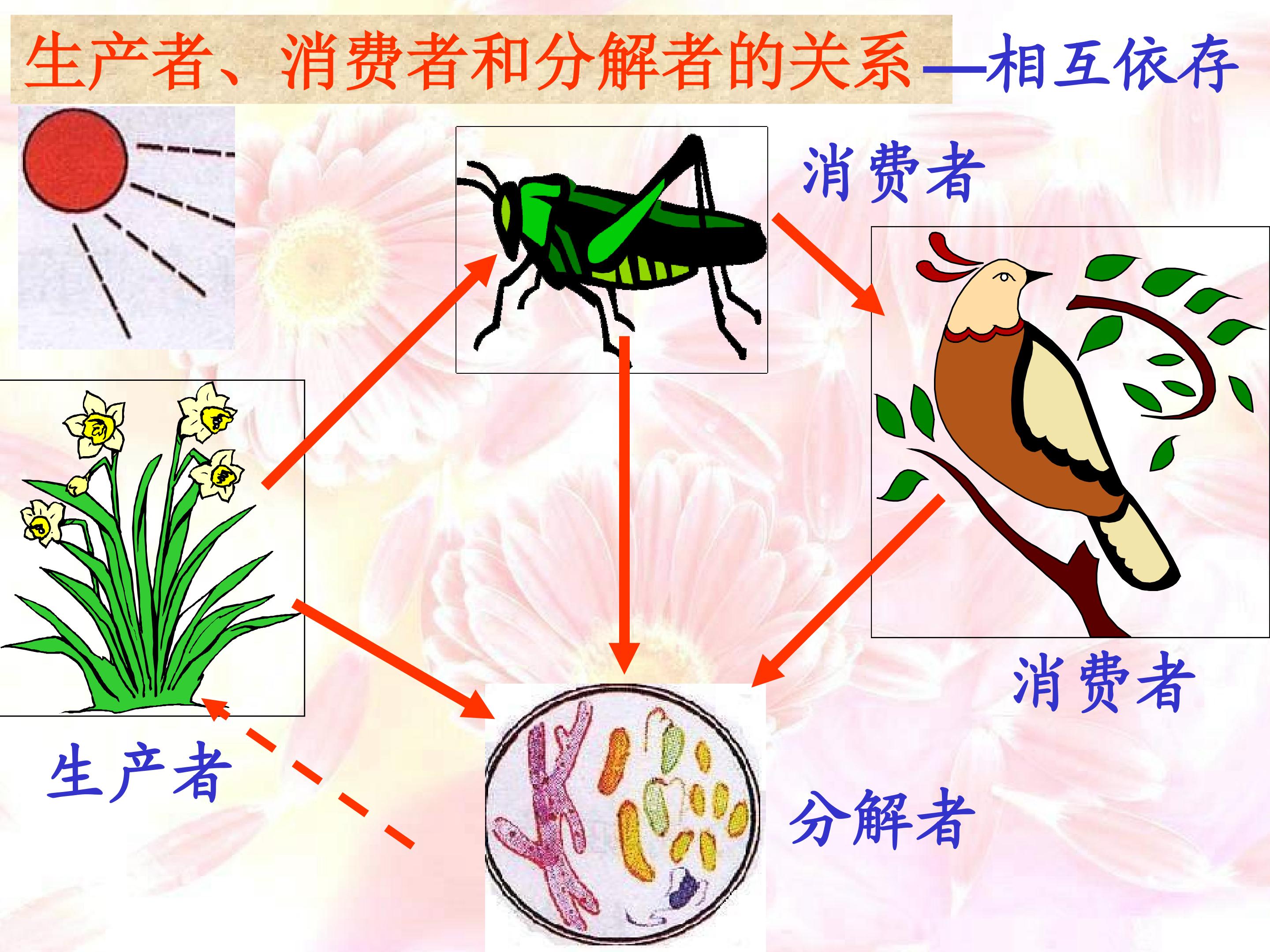 生产者、消费者和分解者的关系—相互依存

消费者

消费者

生产者

分解者